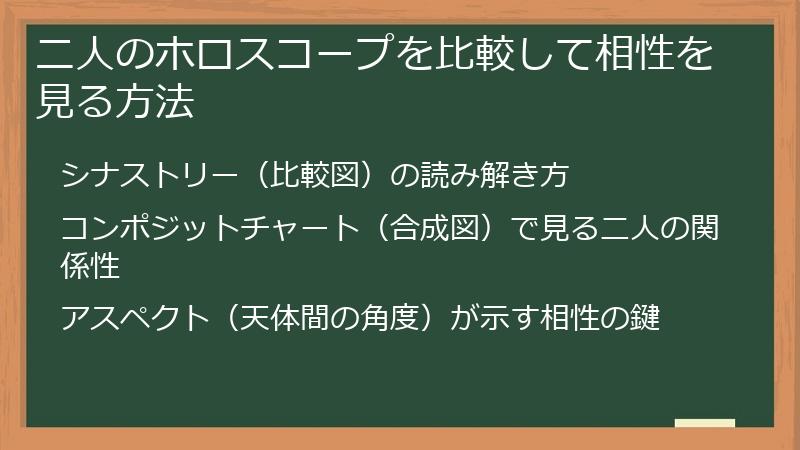 二人のホロスコープを比較して相性を見る方法

シナストリー（比較図）の読み解き方

コンポジットチャート（合成図）で見る二人の関係性

アスペクト（天体間の角度）が示す相性の鍵